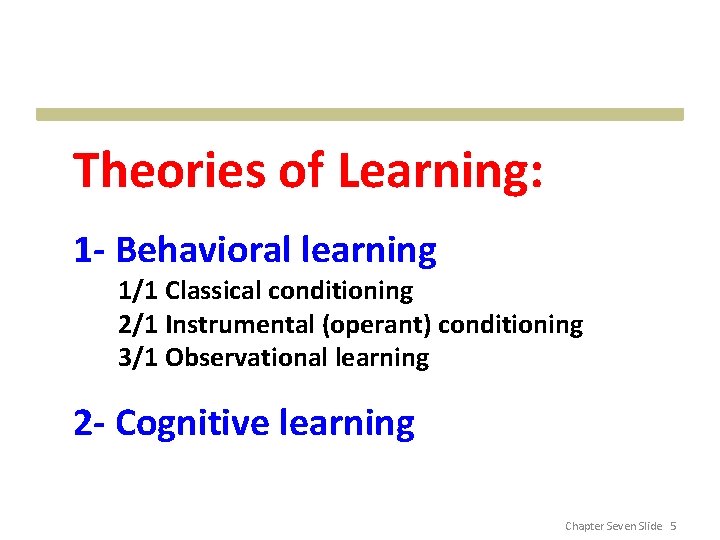 Theories of Learning:

1- Behavioral learning

1/1 Classical conditioning
2/1 Instrumental (operant) conditioning
3/1 Observational learning

2- Cognitive learning

Chapter Seven Slide 5